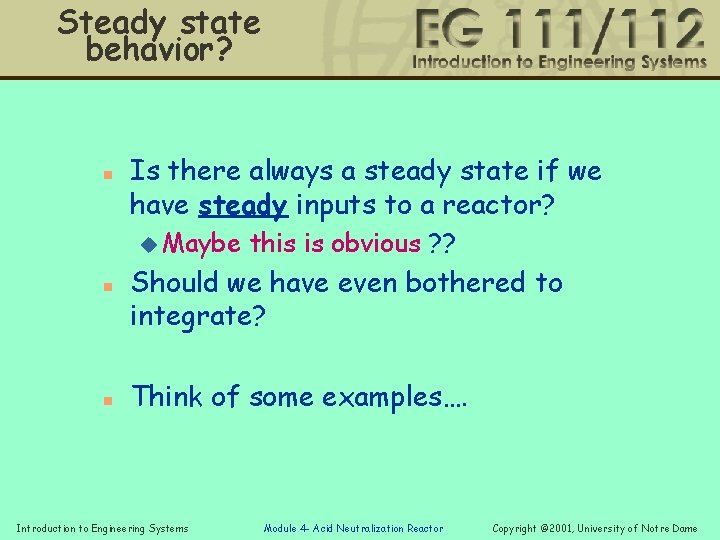 Steady state behavior?

EG 111/112
Introduction to Engineering Systems

Is there always a steady state if we have steady inputs to a reactor?

Maybe this is obvious ??

Should we have even bothered to integrate?

Think of some examples....

Introduction to Engineering Systems
Module 4- Acid Neutralization Reactor
Copyright @2001, University of Notre Dame